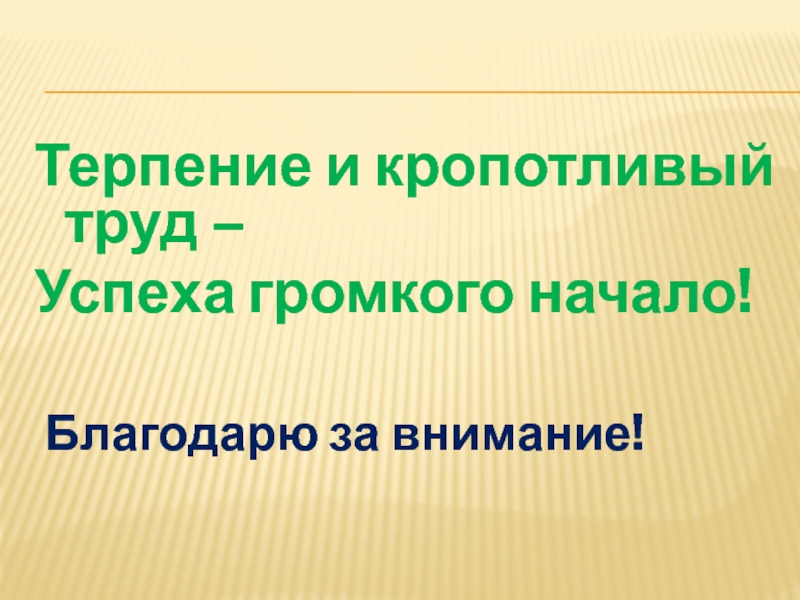 Терпение и кропотливый труд –
Успеха громкого начало!

Благодарю за внимание!